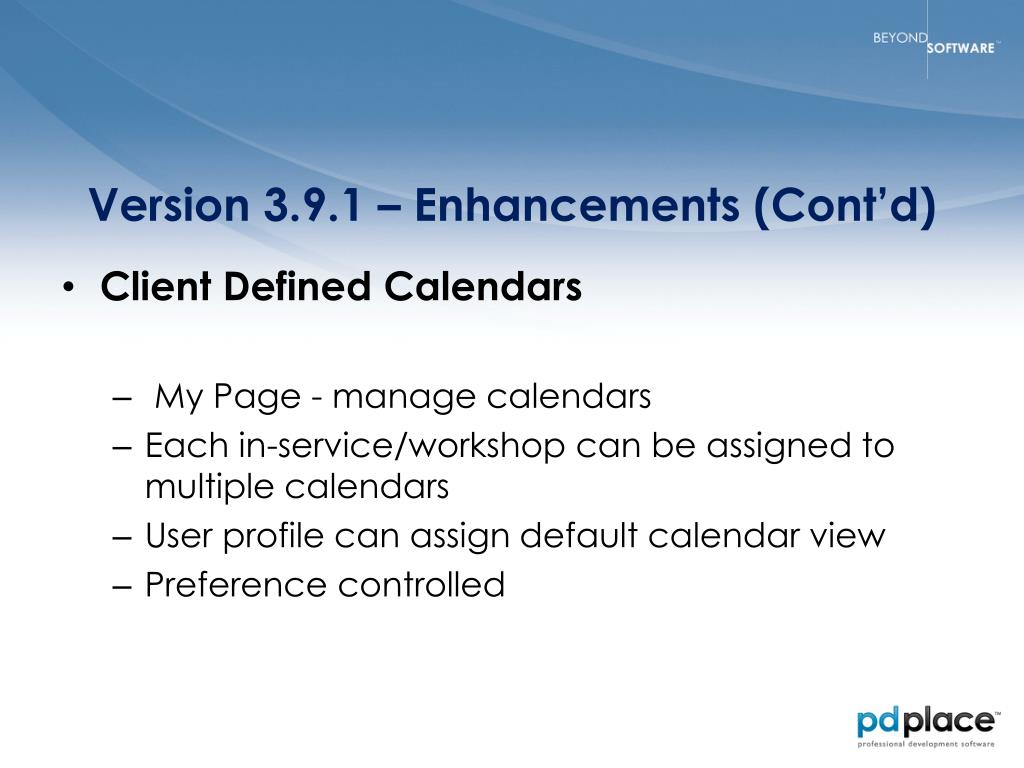 BEYOND SOFTWARE™

Version 3.9.1 – Enhancements (Cont’d)

• Client Defined Calendars

– My Page - manage calendars
– Each in-service/workshop can be assigned to multiple calendars
– User profile can assign default calendar view
– Preference controlled

pdplace™
professional development software